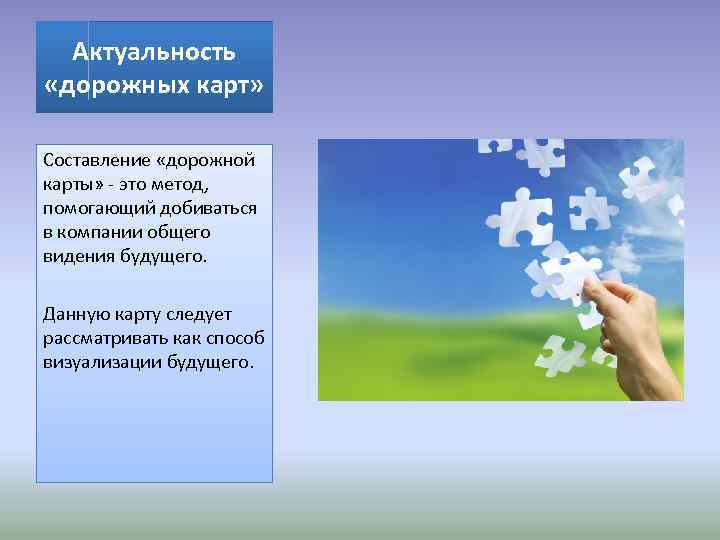 Актуальность «дорожных карт»

Составление «дорожной карты» - это метод, помогающий добиваться в компании общего видения будущего.

Данную карту следует рассматривать как способ визуализации будущего.